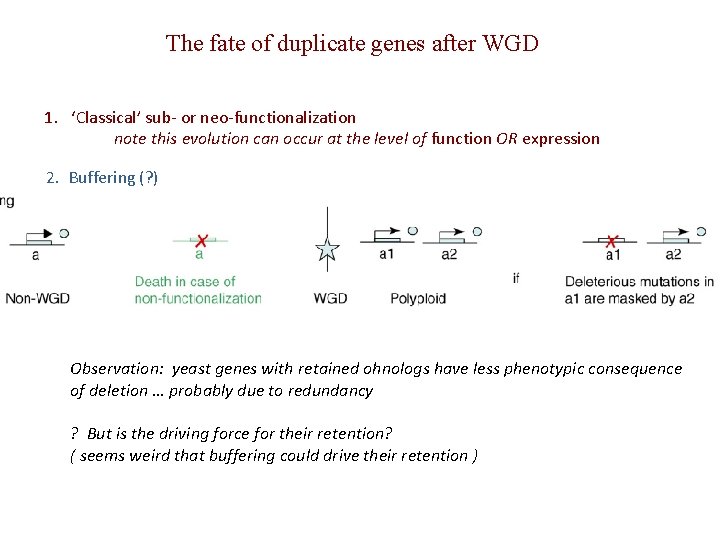 The fate of duplicate genes after WGD

1. 'Classical' sub- or neo-functionalization
note this evolution can occur at the level of function OR expression

2. Buffering (?)

ng

a

Non-WGD

a

Death in case of non-functionalization

WGD

a1

a2

Polyploid

if

a1

a2

Deleterious mutations in a1 are masked by a2

Observation: yeast genes with retained ohnologs have less phenotypic consequence of deletion … probably due to redundancy

? But is the driving force for their retention?
( seems weird that buffering could drive their retention )